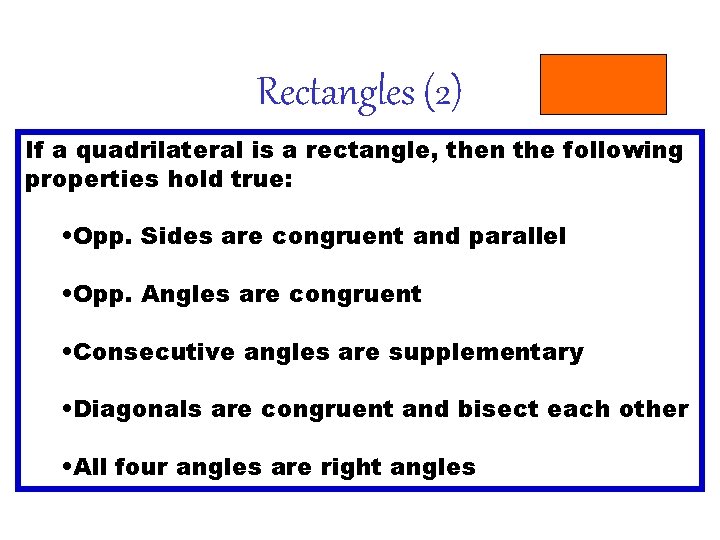 Rectangles (2)

If a quadrilateral is a rectangle, then the following properties hold true:

•Opp. Sides are congruent and parallel

•Opp. Angles are congruent

•Consecutive angles are supplementary

•Diagonals are congruent and bisect each other

•All four angles are right angles